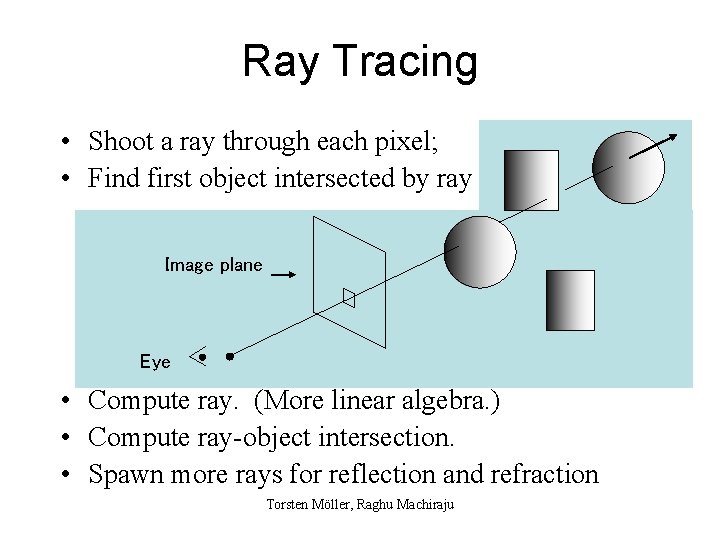 Ray Tracing

• Shoot a ray through each pixel;
• Find first object intersected by ray

Image plane

Eye

• Compute ray. (More linear algebra.)
• Compute ray-object intersection.
• Spawn more rays for reflection and refraction

Torsten Möller, Raghu Machiraju